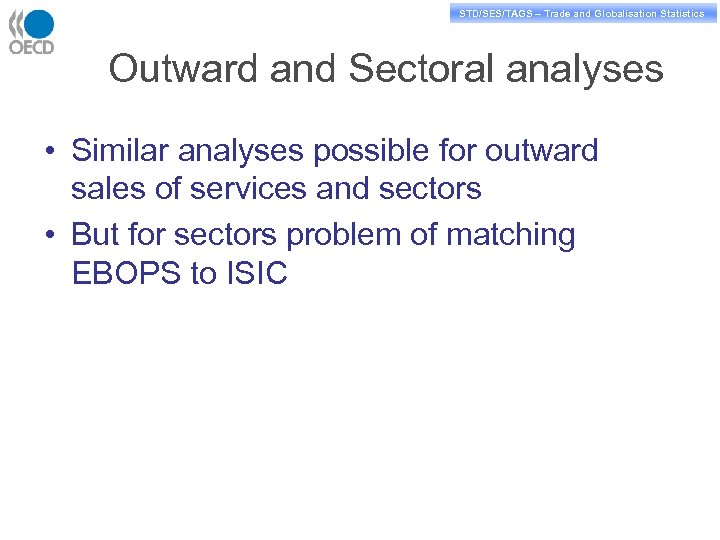 OECD

STD/SES/TAGS – Trade and Globalisation Statistics

Outward and Sectoral analyses

• Similar analyses possible for outward sales of services and sectors
• But for sectors problem of matching EBOPS to ISIC